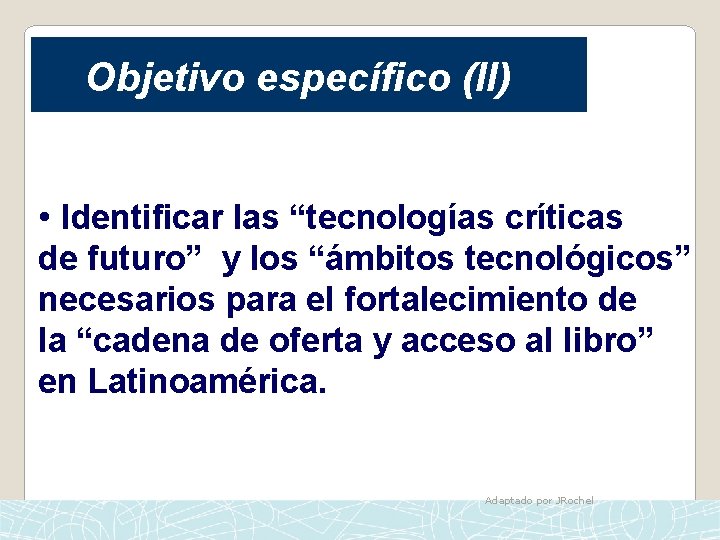 Objetivo específico (II)

• Identificar las “tecnologías críticas de futuro” y los “ámbitos tecnológicos” necesarios para el fortalecimiento de la “cadena de oferta y acceso al libro” en Latinoamérica.

Adaptado por JRochel